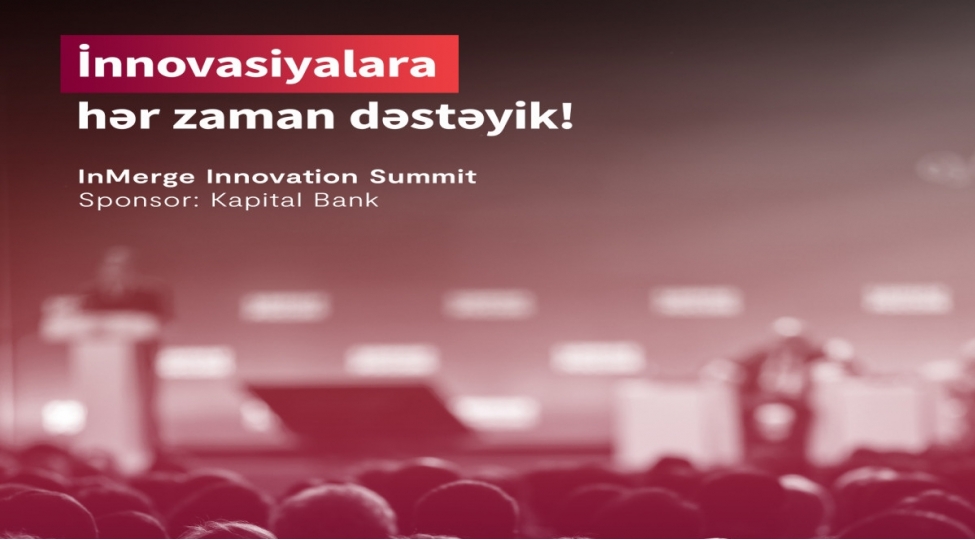 İnnovasiyalara hər zaman dəstəyik!

InMerge Innovation Summit
Sponsor: Kapital Bank